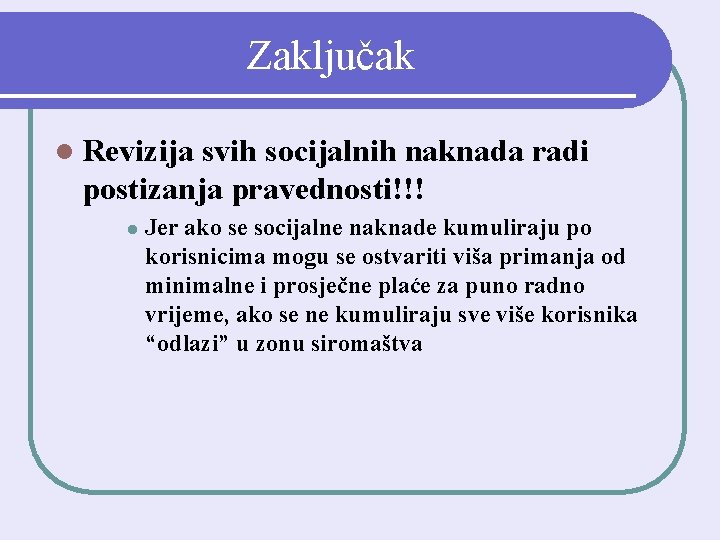 Zaključak

Revizija svih socijalnih naknada radi postizanja pravednosti!!!

Jer ako se socijalne naknade kumuliraju po korisnicima mogu se ostvariti viša primanja od minimalne i prosječne plaće za puno radno vrijeme, ako se ne kumuliraju sve više korisnika “odlazi” u zonu siromaštva